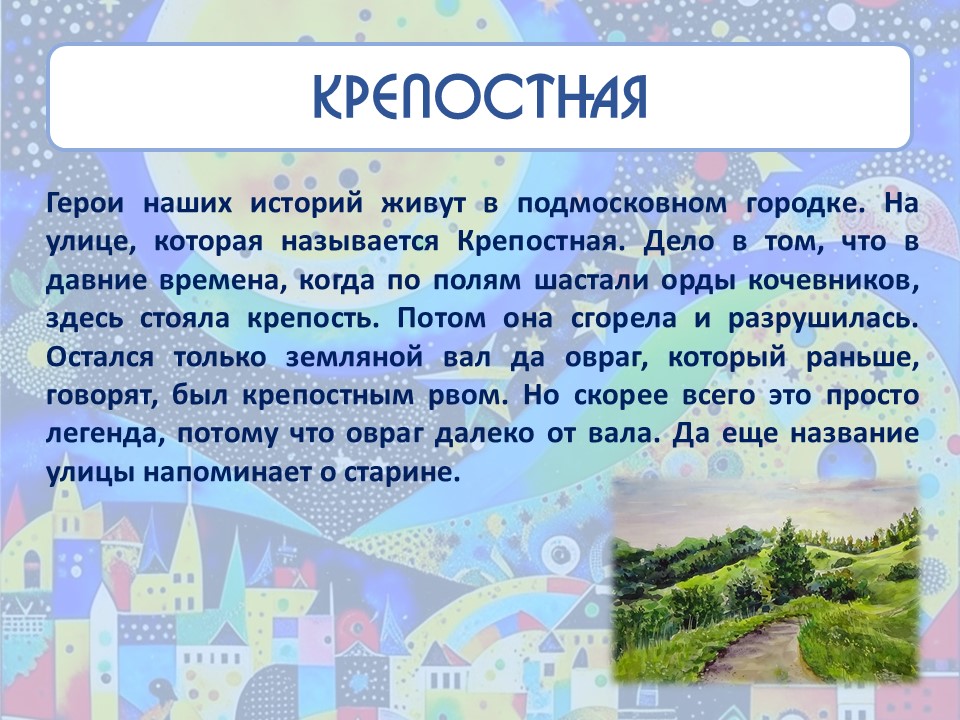 КРЕПОСТНАЯ

Герои наших историй живут в подмосковном городке. На улице, которая называется Крепостная. Дело в том, что в давние времена, когда по полям шастали орды кочевников, здесь стояла крепость. Потом она сгорела и разрушилась. Остался только земляной вал да овраг, который раньше, говорят, был крепостным рвом. Но скорее всего это просто легенда, потому что овраг далеко от вала. Да еще название улицы напоминает о старине.